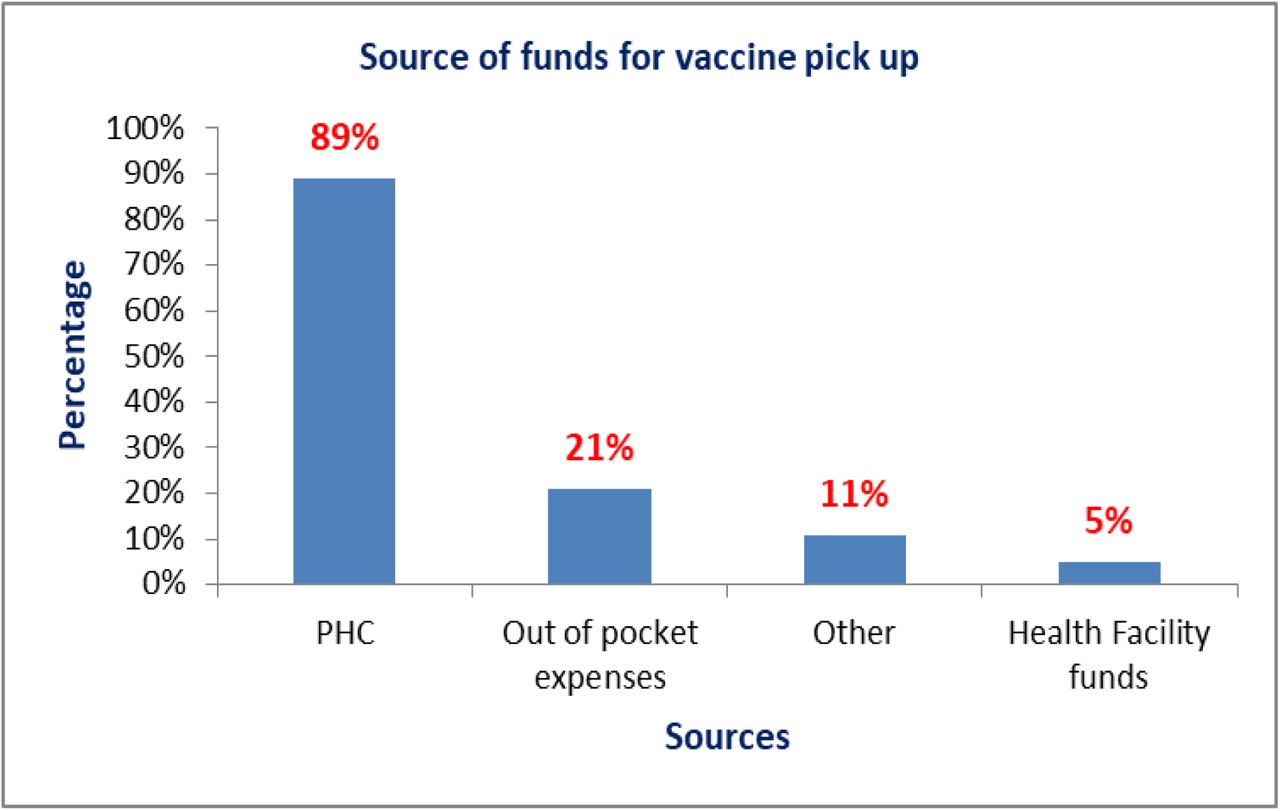 Source of funds for vaccine pick up

Percentage

100%
90%
80%
70%
60%
50%
40%
30%
20%
10%
0%

89%
21%
11%
5%

PHC
Out of pocket expenses
Other
Health Facility funds

Sources